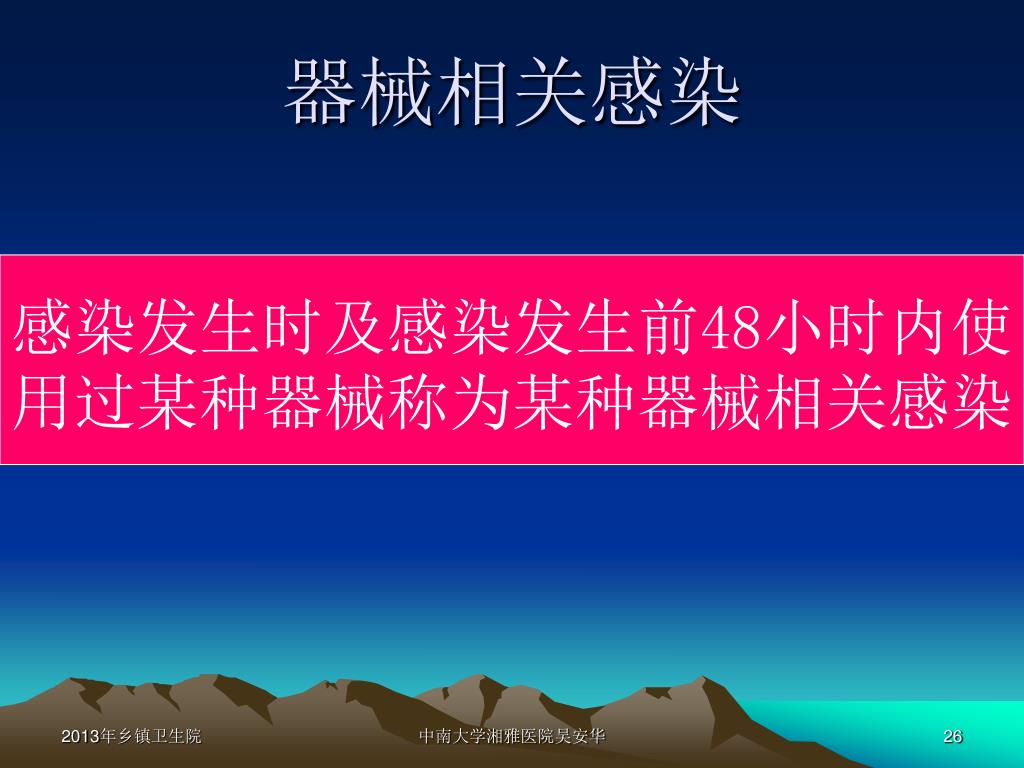 器械相关感染

感染发生时及感染发生前48小时内使用过某种器械称为某种器械相关感染

2013年乡镇卫生院

中南大学湘雅医院吴安华

26